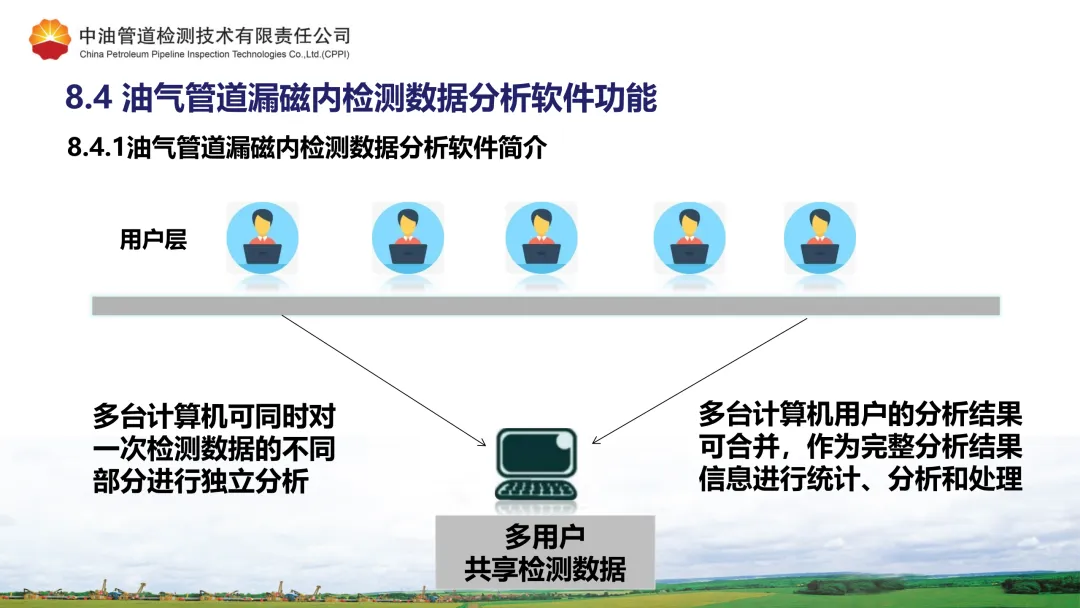 中油管道检测技术有限责任公司
China Petroleum Pipeline Inspection Technologies Co.,Ltd.(CPPI)

8.4 油气管道漏磁内检测数据分析软件功能

8.4.1油气管道漏磁内检测数据分析软件简介

用户层

多台计算机可同时对一次检测数据的不同部分进行独立分析

多台计算机用户的分析结果可合并，作为完整分析结果信息进行统计、分析和处理

多用户
共享检测数据